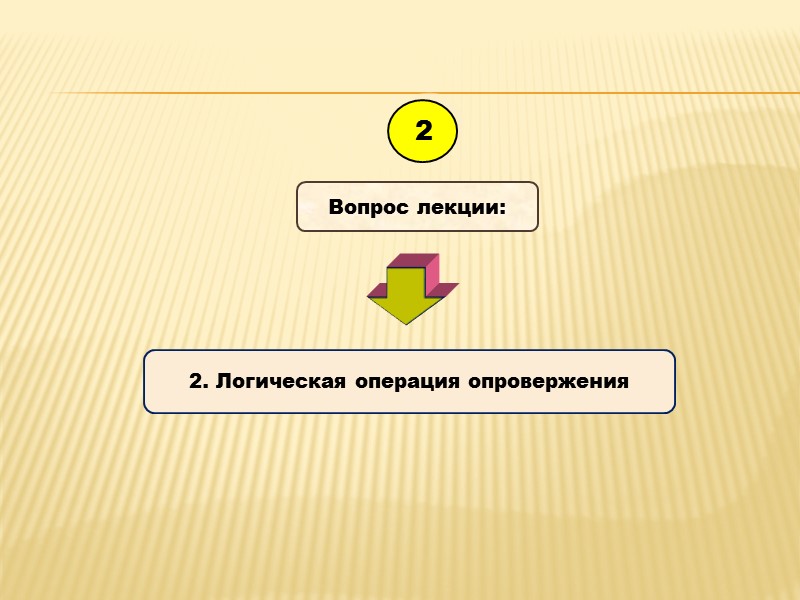 2

Вопрос лекции:

2. Логическая операция опровержения